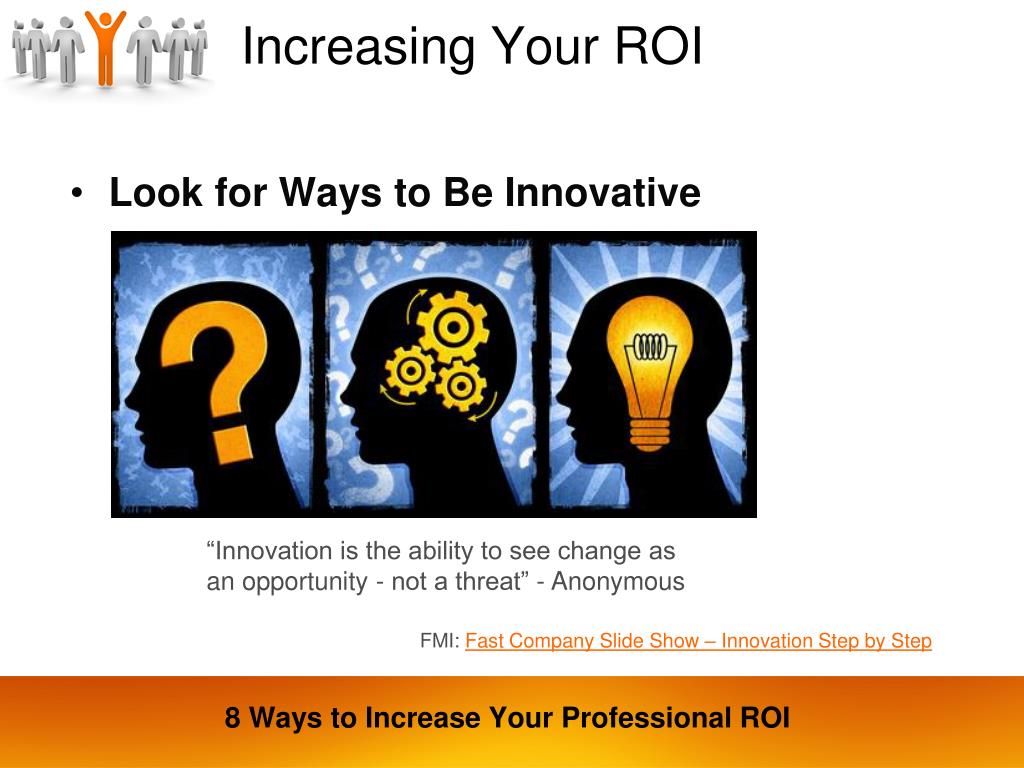 Increasing Your ROI

• Look for Ways to Be Innovative

“Innovation is the ability to see change as an opportunity - not a threat” - Anonymous

FMI: Fast Company Slide Show – Innovation Step by Step

8 Ways to Increase Your Professional ROI